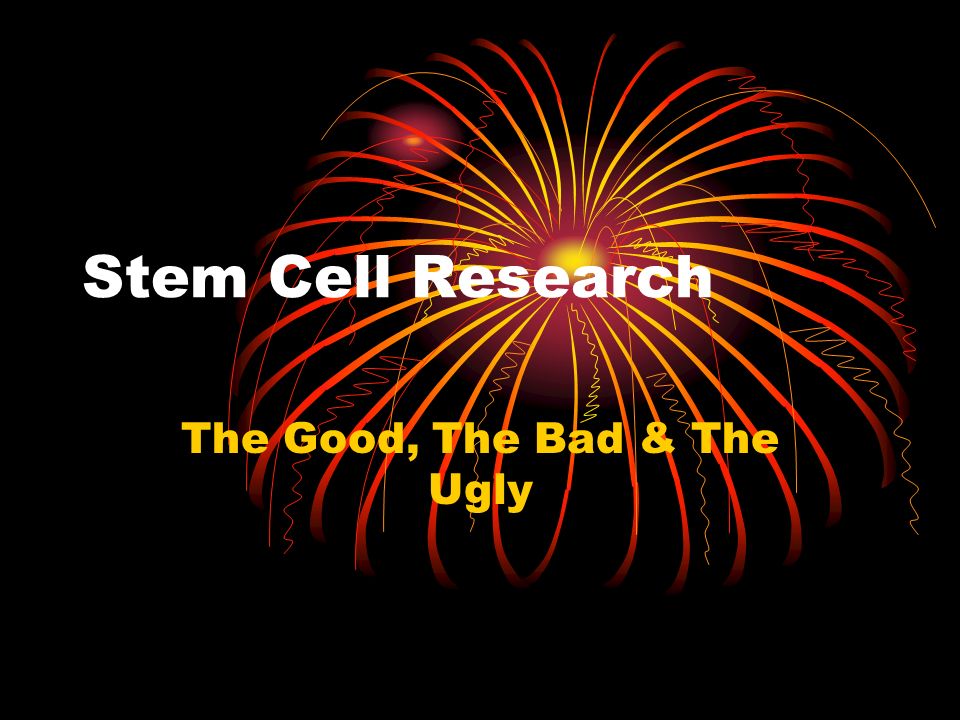 Stem Cell Research

The Good, The Bad & The Ugly